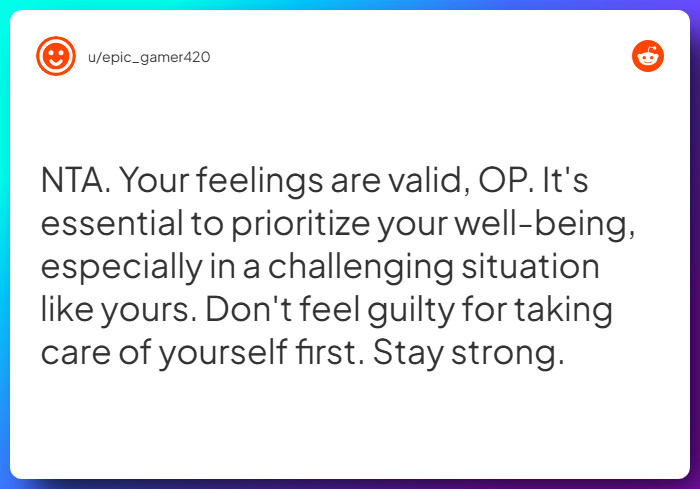 u/epic_gamer420

NTA. Your feelings are valid, OP. It's essential to prioritize your well-being, especially in a challenging situation like yours. Don't feel guilty for taking care of yourself first. Stay strong.